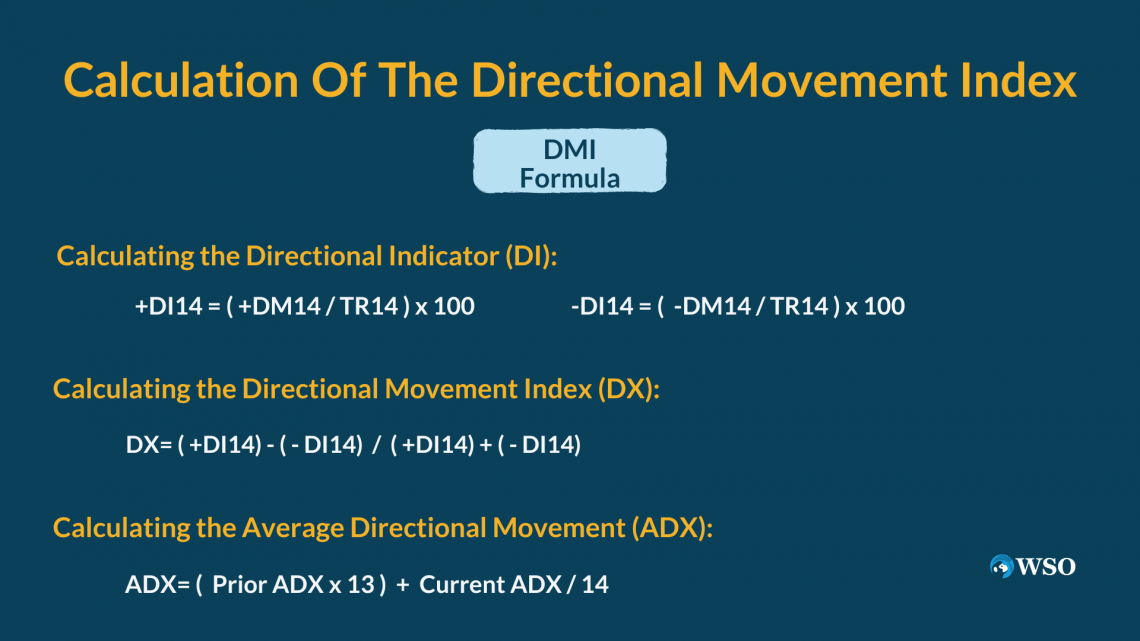 Calculation Of The Directional Movement Index

DMI
Formula

Calculating the Directional Indicator (DI):

+DI14 = ( +DM14 / TR14 ) x 100

-DI14 = ( -DM14 / TR14 ) x 100

Calculating the Directional Movement Index (DX):

DX= ( +DI14) - ( - DI14) / ( +DI14) + ( - DI14)

Calculating the Average Directional Movement (ADX):

ADX= ( Prior ADX x 13 ) + Current ADX / 14

WSO